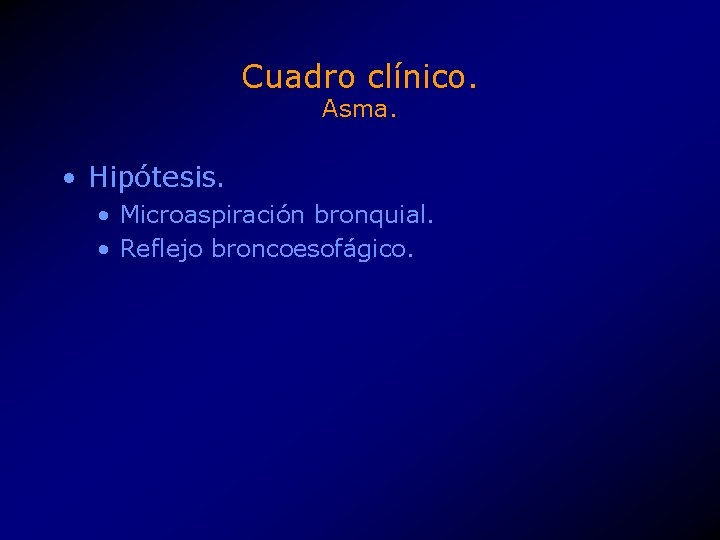 Cuadro clínico.
Asma.

• Hipótesis.
  • Microaspiración bronquial.
  • Reflejo broncoesofágico.